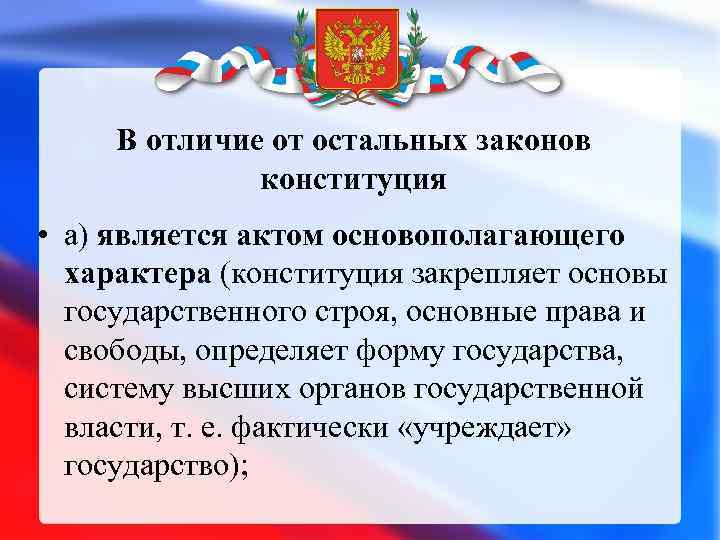 В отличие от остальных законов конституция

• а) является актом основополагающего характера (конституция закрепляет основы государственного строя, основные права и свободы, определяет форму государства, систему высших органов государственной власти, т. е. фактически «учреждает» государство);